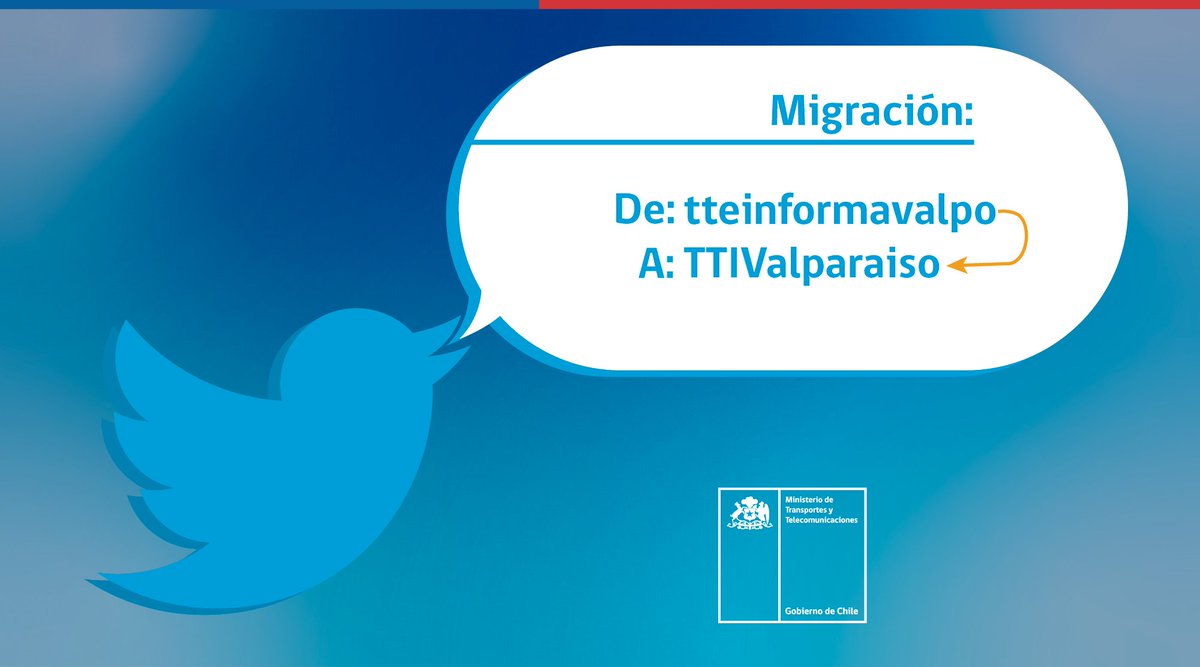 Migración:

De: tteinformavalpo
A: TTIValparaiso

Ministerio de Transportes y Telecomunicaciones

Gobierno de Chile